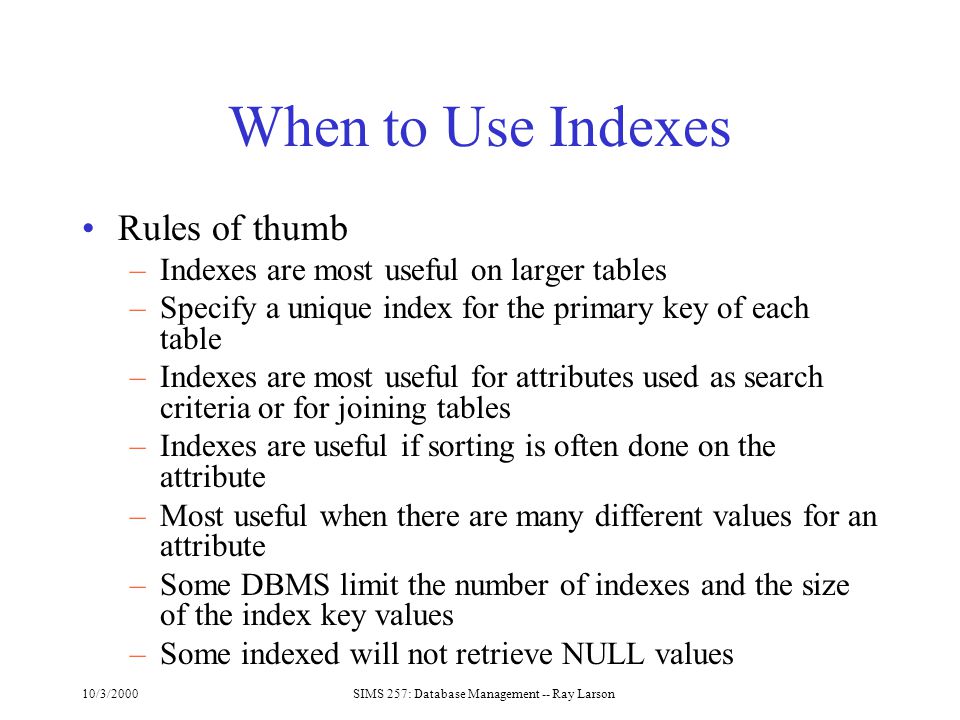 When to Use Indexes

• Rules of thumb
– Indexes are most useful on larger tables
– Specify a unique index for the primary key of each table
– Indexes are most useful for attributes used as search criteria or for joining tables
– Indexes are useful if sorting is often done on the attribute
– Most useful when there are many different values for an attribute
– Some DBMS limit the number of indexes and the size of the index key values
– Some indexed will not retrieve NULL values

10/3/2000
SIMS 257: Database Management -- Ray Larson